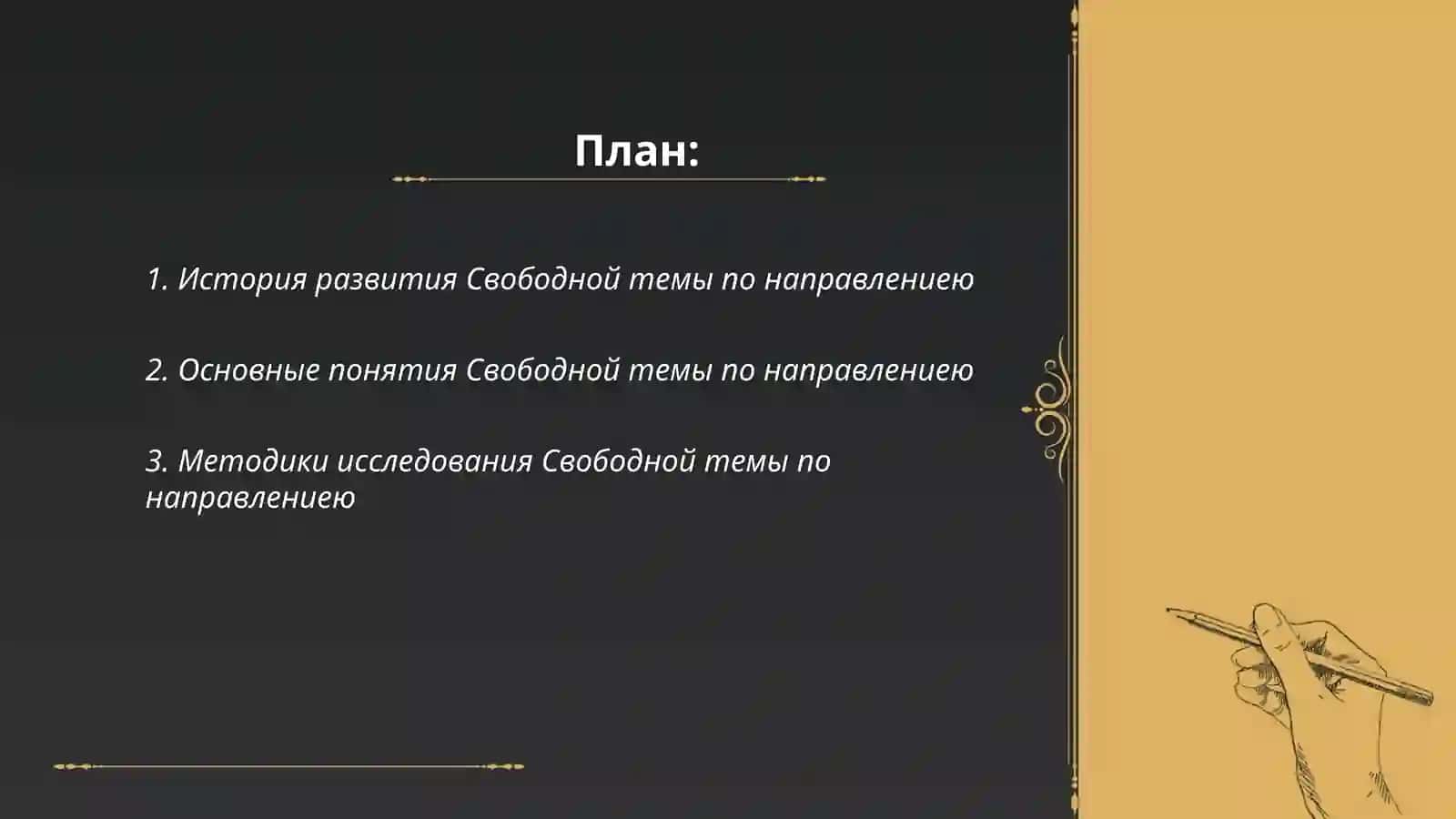 План:

1. История развития Свободной темы по направлениею

2. Основные понятия Свободной темы по направлениею

3. Методики исследования Свободной темы по направлениею